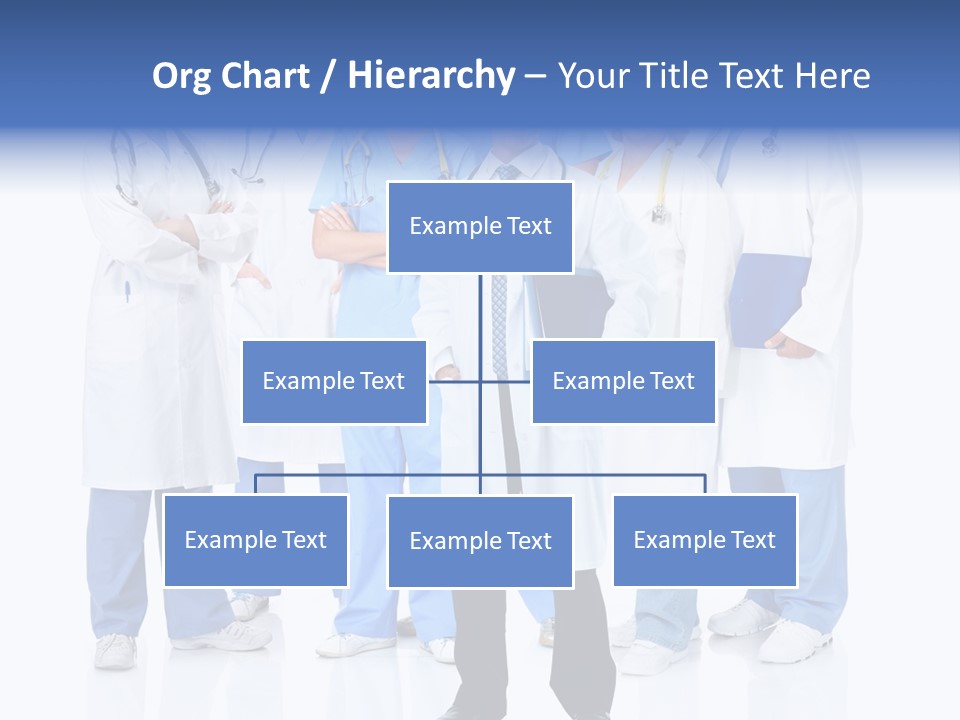 Org Chart / Hierarchy – Your Title Text Here

Example Text

Example Text

Example Text

Example Text

Example Text

Example Text